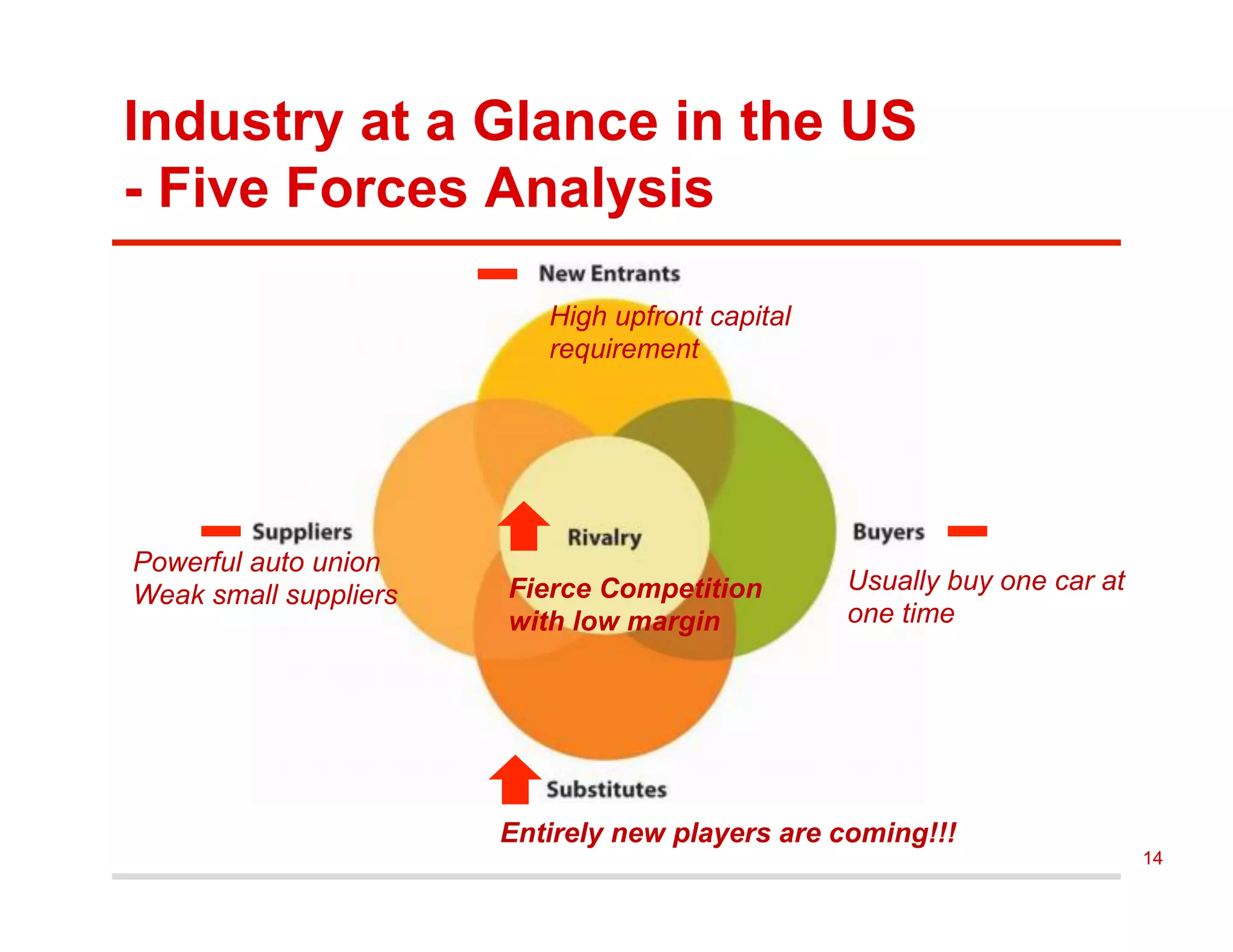 Industry at a Glance in the US
- Five Forces Analysis

New Entrants

High upfront capital requirement

Suppliers

Powerful auto union
Weak small suppliers

Rivalry

Fierce Competition with low margin

Buyers

Usually buy one car at one time

Substitutes

Entirely new players are coming!!!

14